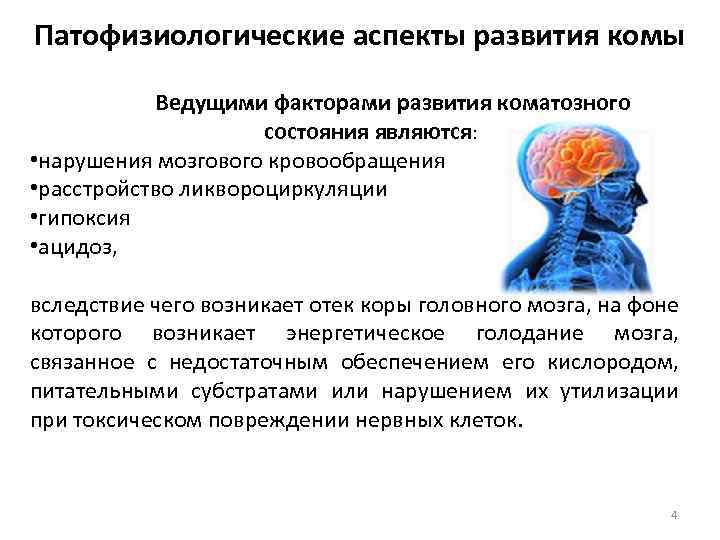 Патофизиологические аспекты развития комы

Ведущими факторами развития коматозного состояния являются:

•нарушения мозгового кровообращения
•расстройство ликвороциркуляции
•гипоксия
•ацидоз,

вследствие чего возникает отек коры головного мозга, на фоне которого возникает энергетическое голодание мозга, связанное с недостаточным обеспечением его кислородом, питательными субстратами или нарушением их утилизации при токсическом повреждении нервных клеток.

4